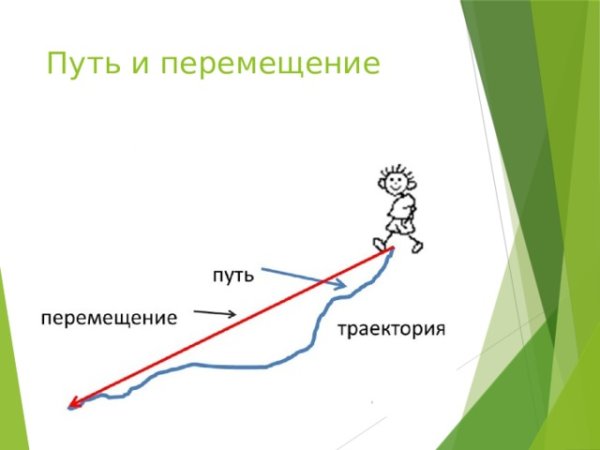 Путь и перемещение

путь

перемещение

траектория